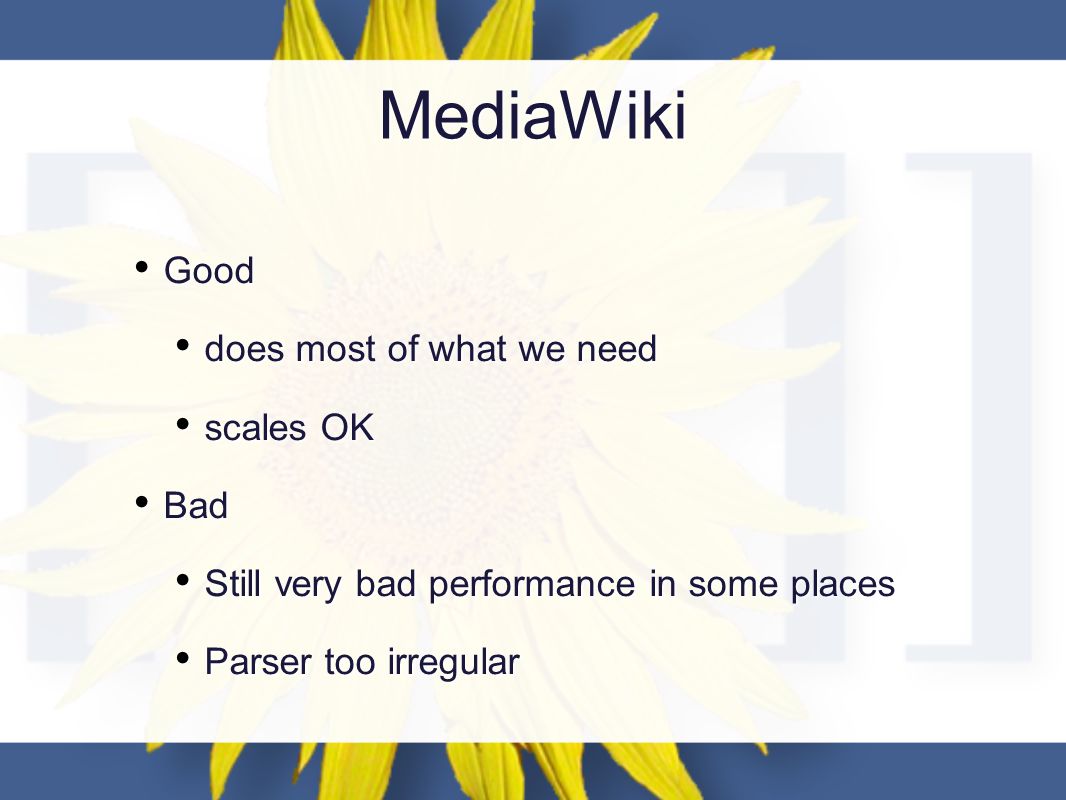 MediaWiki

- Good
  - does most of what we need
  - scales OK
- Bad
  - Still very bad performance in some places
  - Parser too irregular